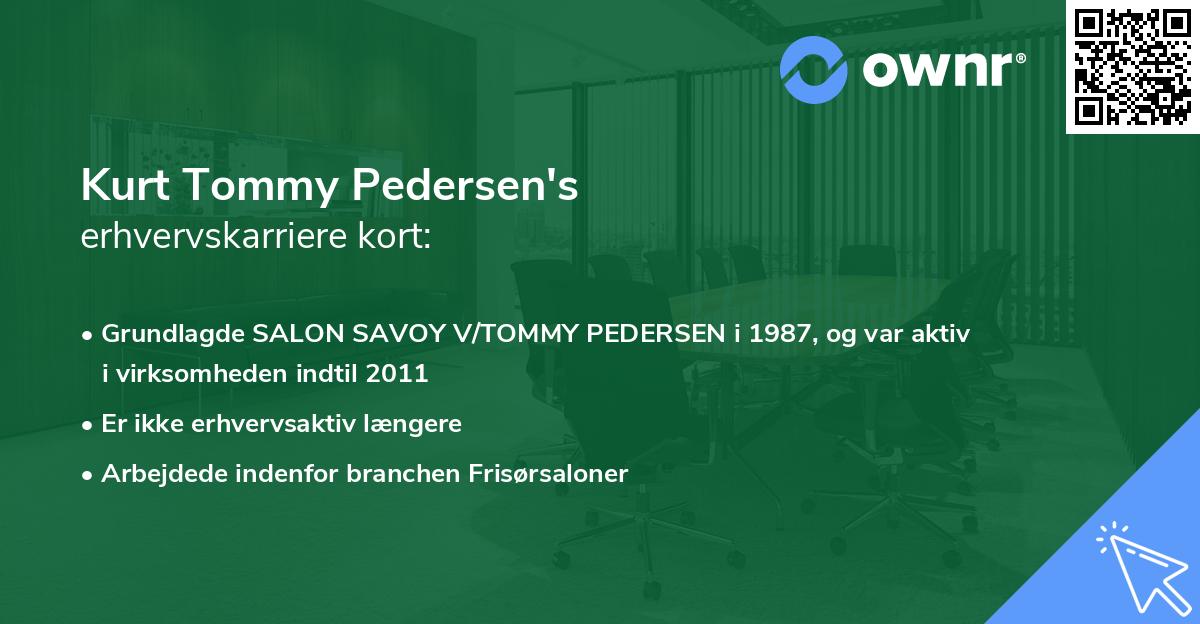 ownr®

Kurt Tommy Pedersen's
erhvervskarriere kort:

• Grundlagde SALON SAVOY V/TOMMY PEDERSEN i 1987, og var aktiv i virksomheden indtil 2011
• Er ikke erhvervsaktiv længere
• Arbejdede indenfor branchen Frisørsaloner